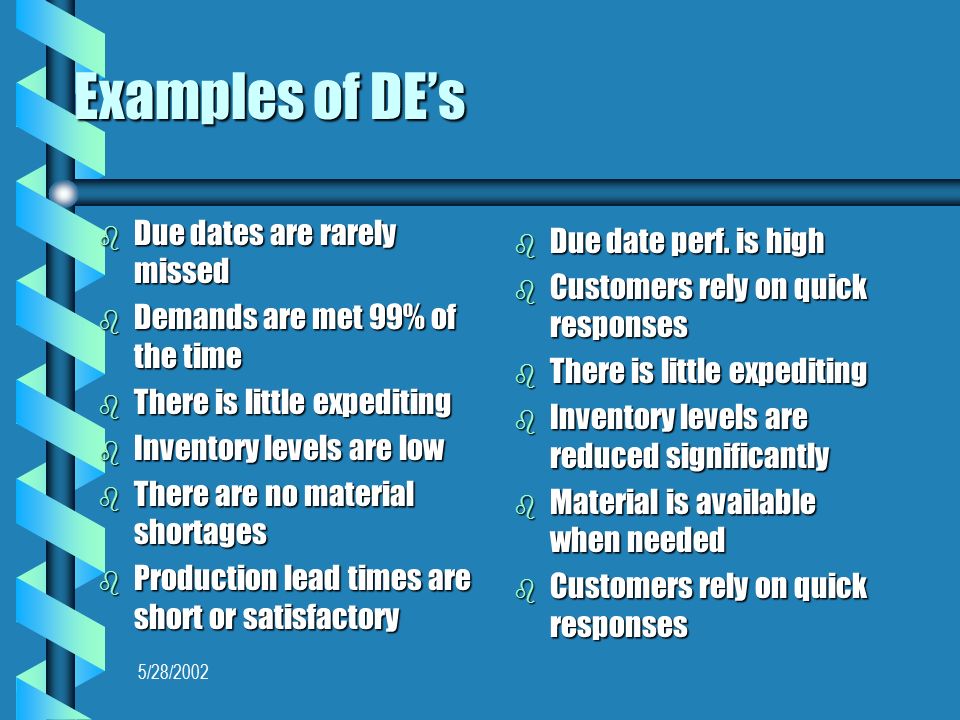 Examples of DE's

- Due dates are rarely missed
- Demands are met 99% of the time
- There is little expediting
- Inventory levels are low
- There are no material shortages
- Production lead times are short or satisfactory

- Due date perf. is high
- Customers rely on quick responses
- There is little expediting
- Inventory levels are reduced significantly
- Material is available when needed
- Customers rely on quick responses

5/28/2002